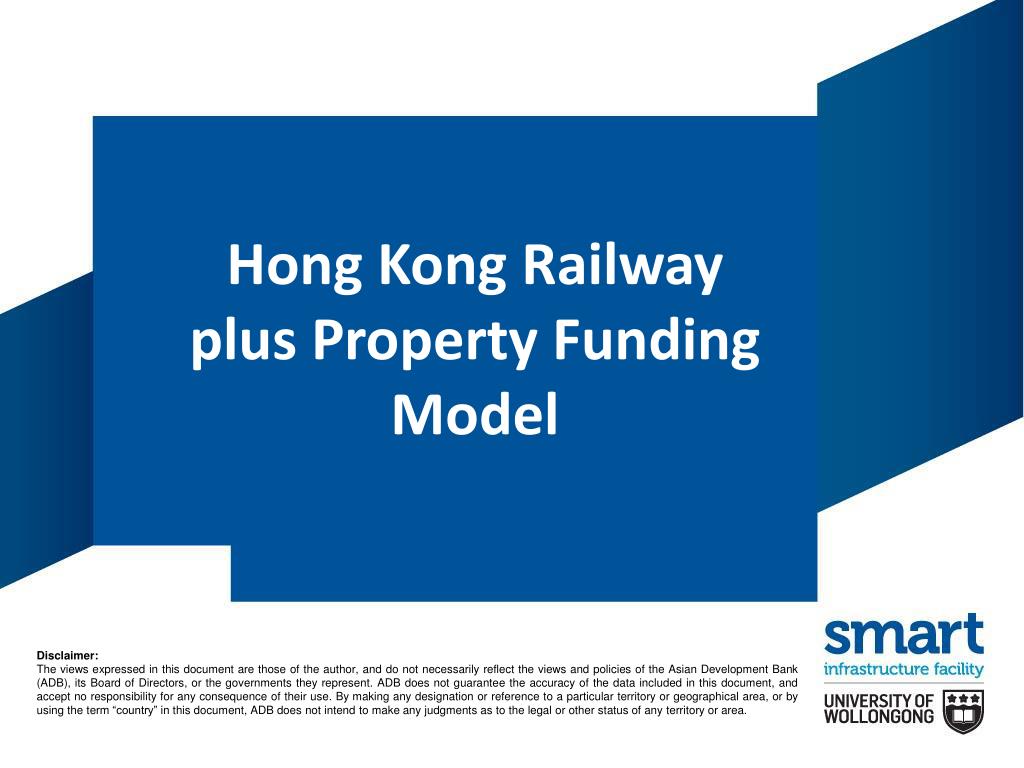 Hong Kong Railway plus Property Funding Model

Disclaimer:
The views expressed in this document are those of the author, and do not necessarily reflect the views and policies of the Asian Development Bank (ADB), its Board of Directors, or the governments they represent. ADB does not guarantee the accuracy of the data included in this document, and accept no responsibility for any consequence of their use. By making any designation or reference to a particular territory or geographical area, or by using the term "country" in this document, ADB does not intend to make any judgments as to the legal or other status of any territory or area.

smart
infrastructure facility
UNIVERSITY OF WOLLONGONG